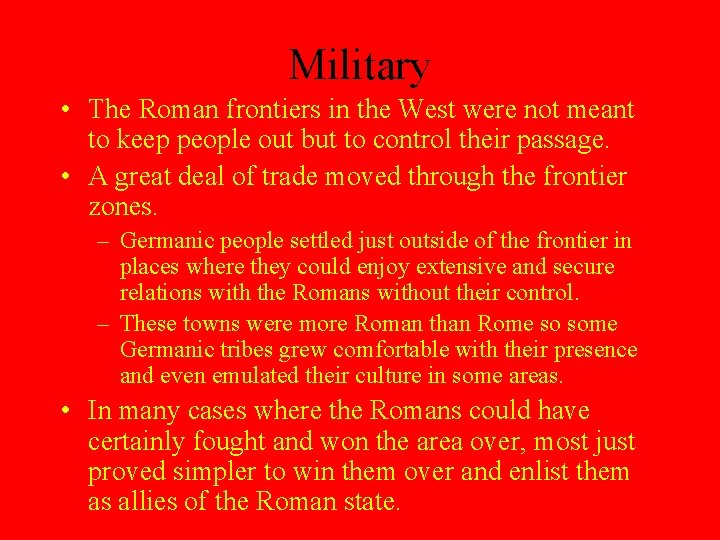 Military

• The Roman frontiers in the West were not meant to keep people out but to control their passage.

• A great deal of trade moved through the frontier zones.

– Germanic people settled just outside of the frontier in places where they could enjoy extensive and secure relations with the Romans without their control.

– These towns were more Roman than Rome so some Germanic tribes grew comfortable with their presence and even emulated their culture in some areas.

• In many cases where the Romans could have certainly fought and won the area over, most just proved simpler to win them over and enlist them as allies of the Roman state.